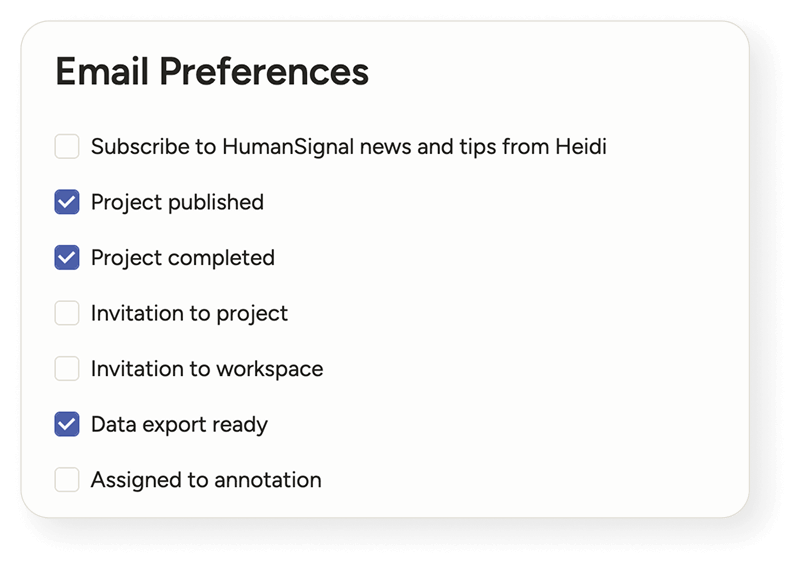 Email Preferences

Subscribe to HumanSignal news and tips from Heidi

Project published

Project completed

Invitation to project

Invitation to workspace

Data export ready

Assigned to annotation